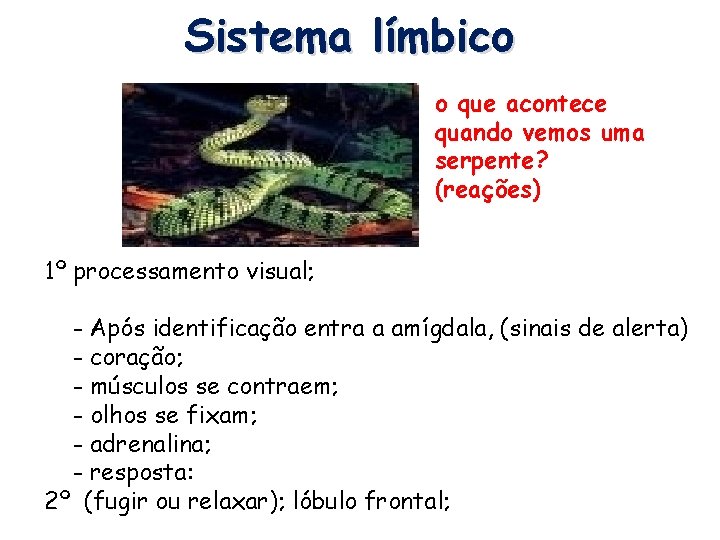 Sistema límbico

o que acontece quando vemos uma serpente? (reações)

1º processamento visual;

- Após identificação entra a amígdala, (sinais de alerta)
- coração;
- músculos se contraem;
- olhos se fixam;
- adrenalina;
- resposta:
2º (fugir ou relaxar); lóbulo frontal;